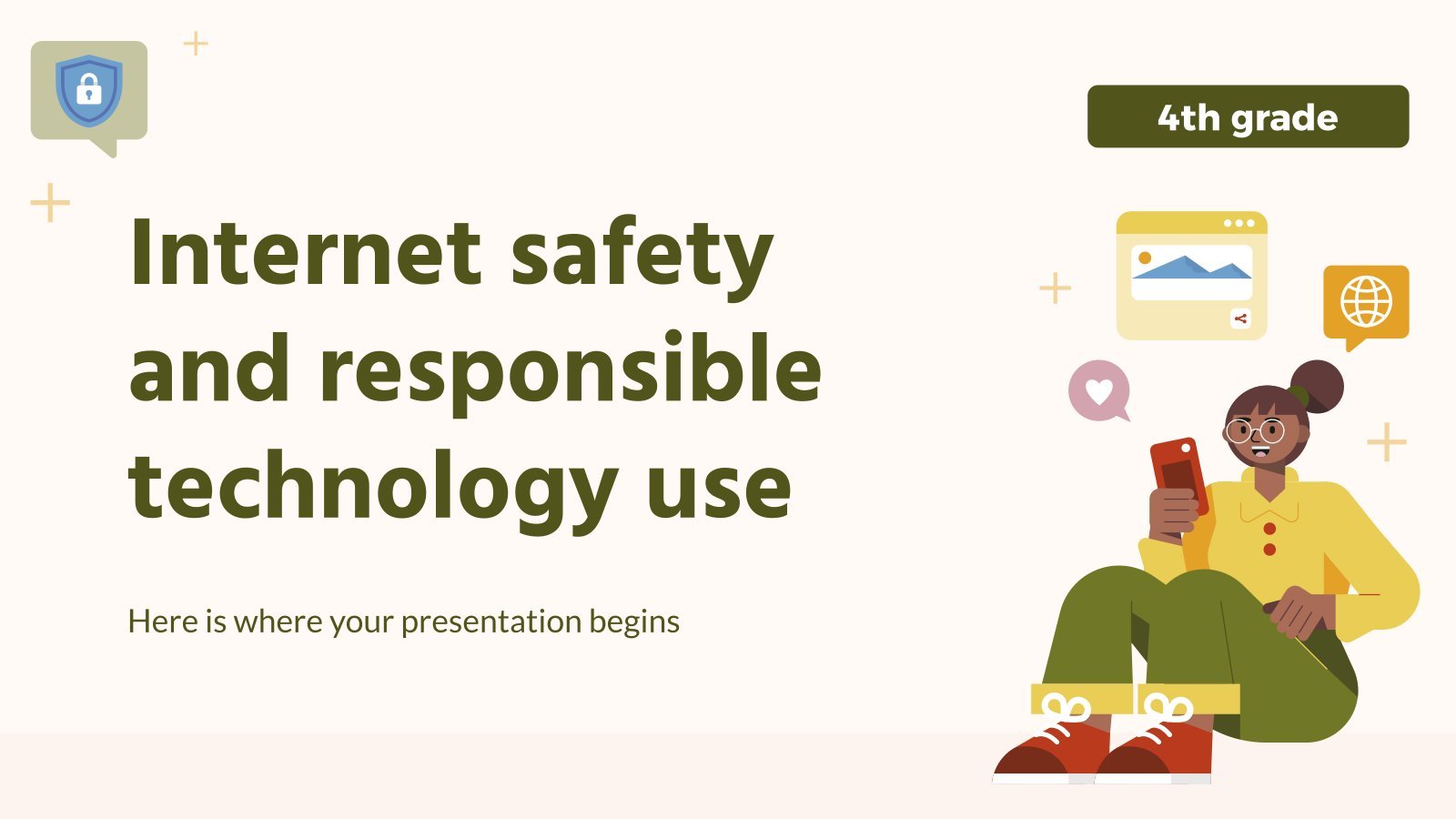 4th grade

Internet safety and responsible technology use

Here is where your presentation begins